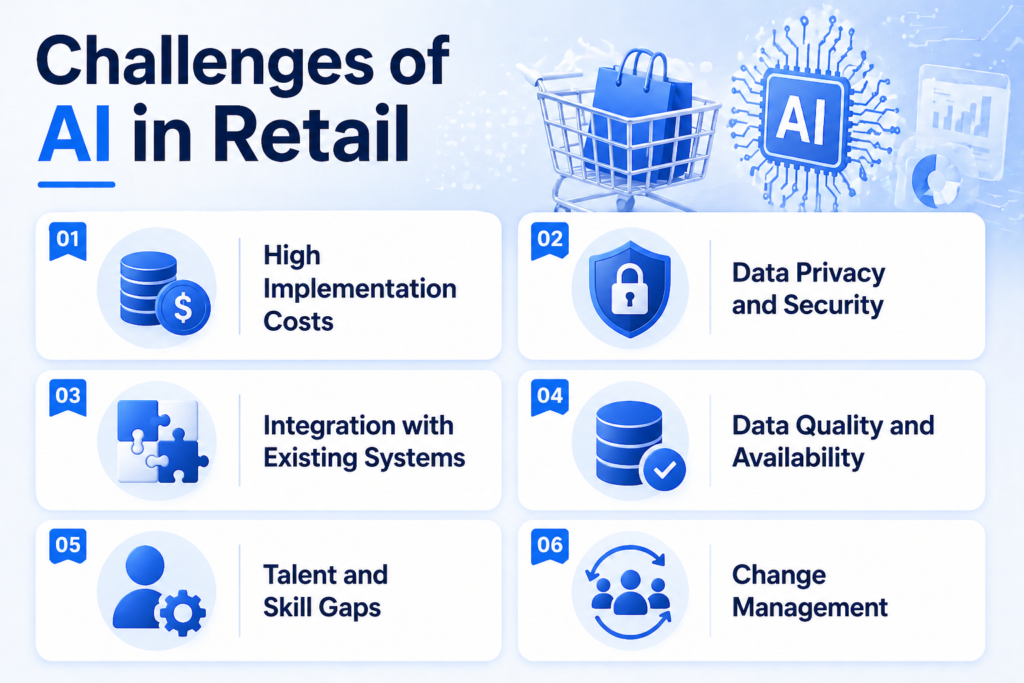 Challenges of AI in Retail

AI

01
High Implementation Costs

02
Data Privacy and Security

03
Integration with Existing Systems

04
Data Quality and Availability

05
Talent and Skill Gaps

06
Change Management